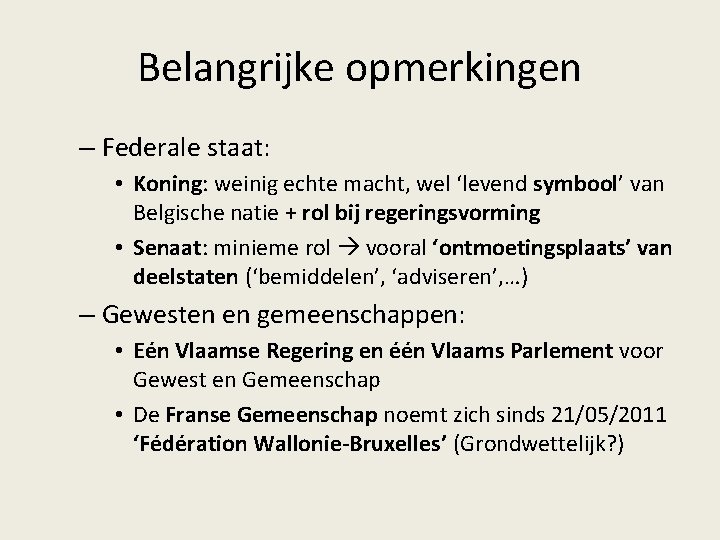 Belangrijke opmerkingen

– Federale staat:

• Koning: weinig echte macht, wel ‘levend symbool’ van Belgische natie + rol bij regeringsvorming

• Senaat: minieme rol → vooral ‘ontmoetingsplaats’ van deelstaten (‘bemiddelen’, ‘adviseren’,…)

– Gewesten en gemeenschappen:

• Eén Vlaamse Regering en één Vlaams Parlement voor Gewest en Gemeenschap

• De Franse Gemeenschap noemt zich sinds 21/05/2011 ‘Fédération Wallonie-Bruxelles’ (Grondwettelijk?)